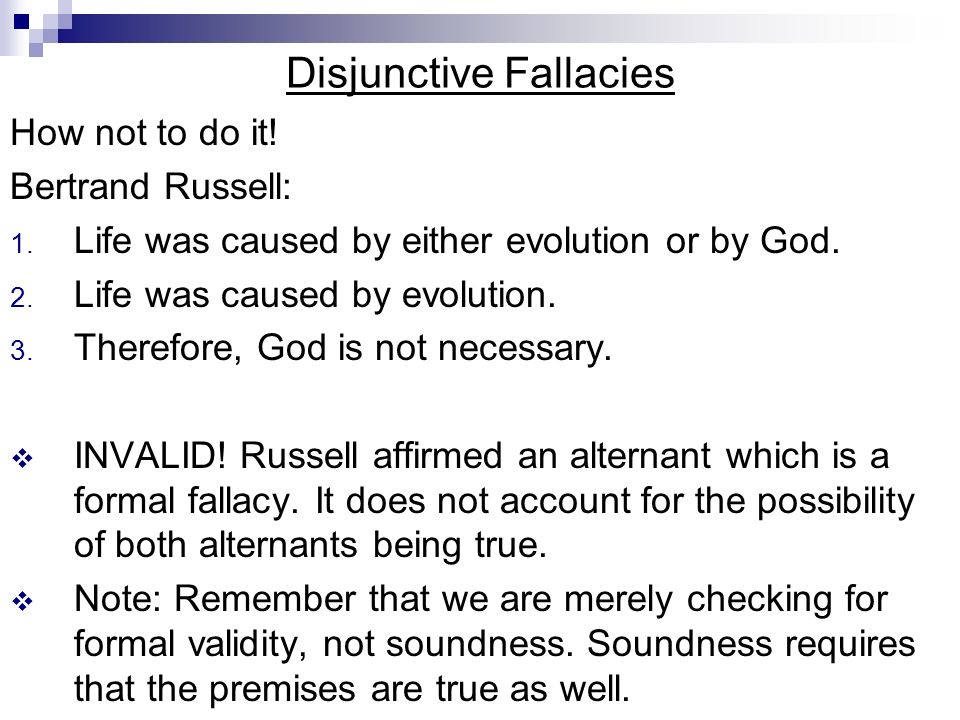 Disjunctive Fallacies

How not to do it!

Bertrand Russell:

1. Life was caused by either evolution or by God.
2. Life was caused by evolution.
3. Therefore, God is not necessary.

❖ INVALID! Russell affirmed an alternant which is a formal fallacy. It does not account for the possibility of both alternants being true.

❖ Note: Remember that we are merely checking for formal validity, not soundness. Soundness requires that the premises are true as well.